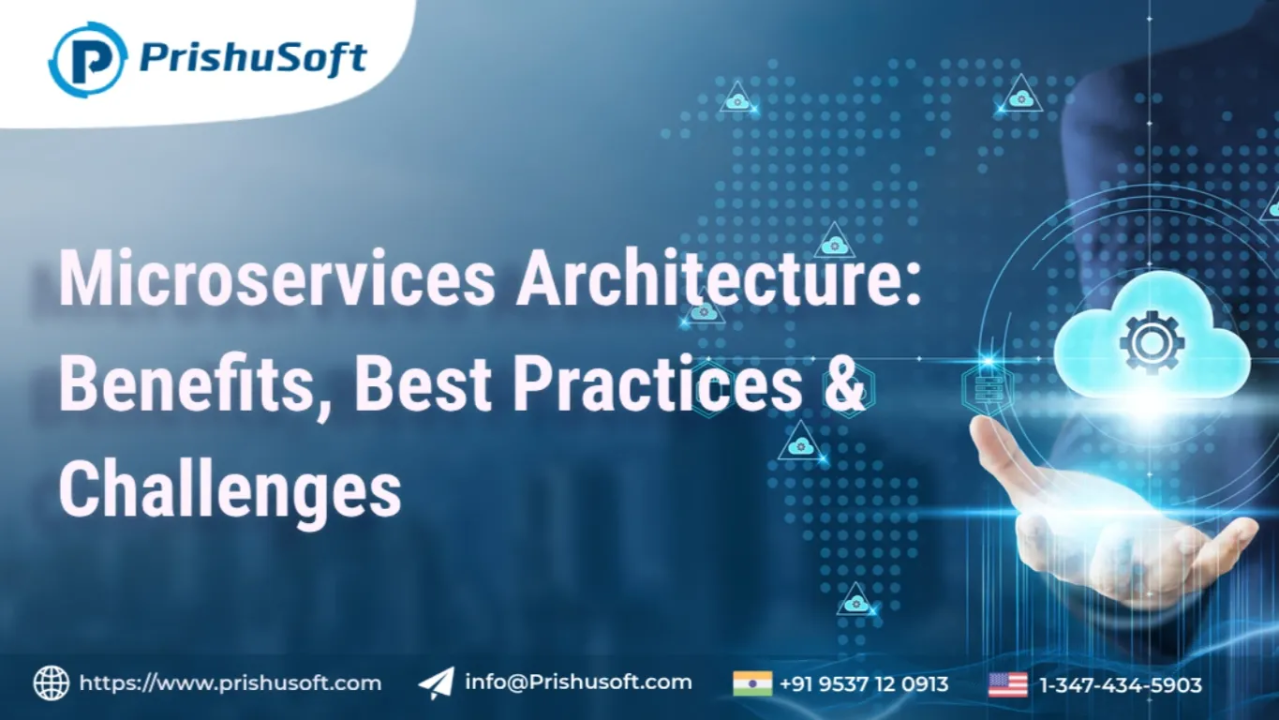 PrishuSoft

Microservices Architecture: Benefits, Best Practices & Challenges

https://www.prishusoft.com info@Prishusoft.com +91 9537 12 0913 1-347-434-5903